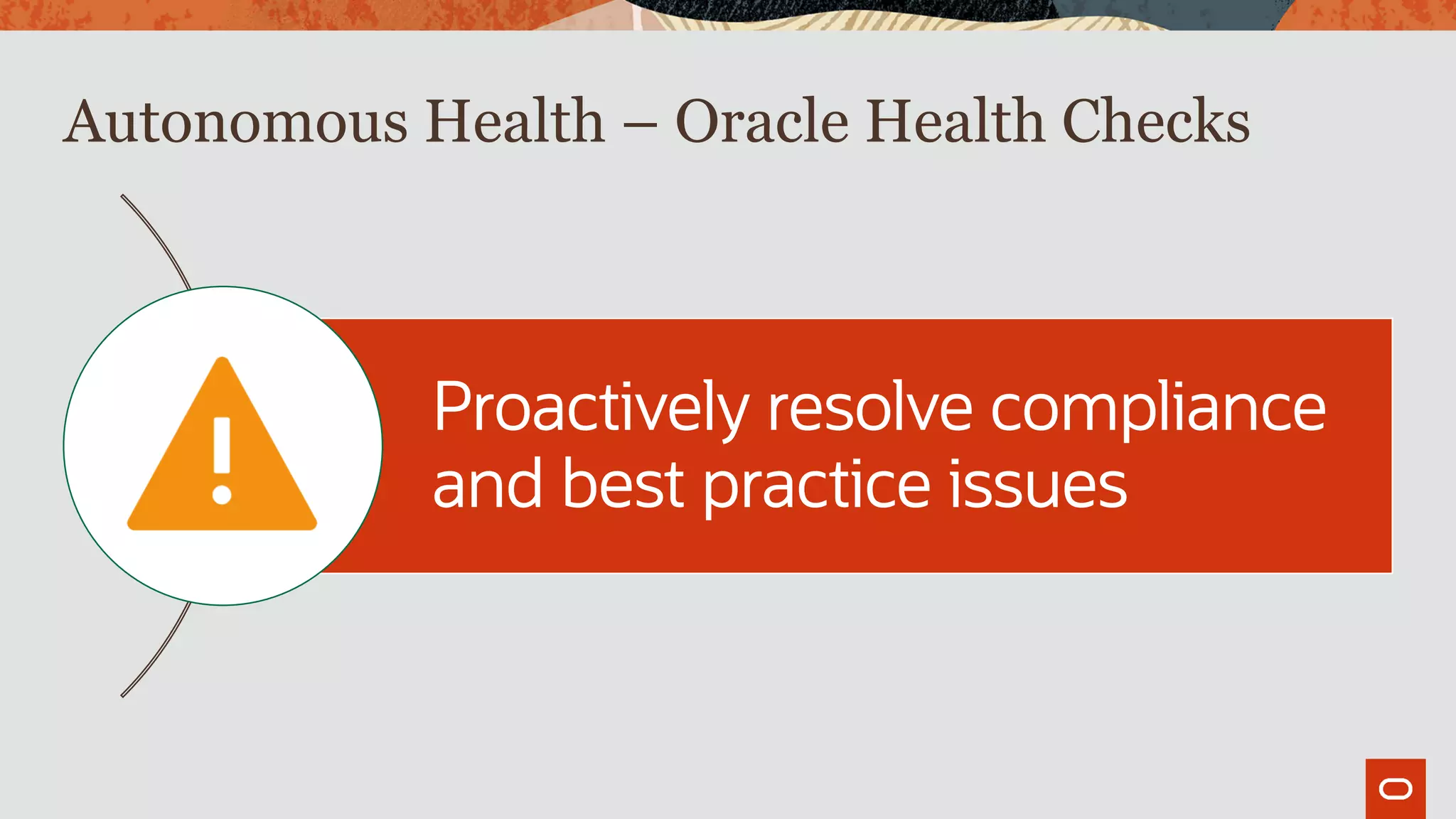 Autonomous Health – Oracle Health Checks

Proactively resolve compliance and best practice issues